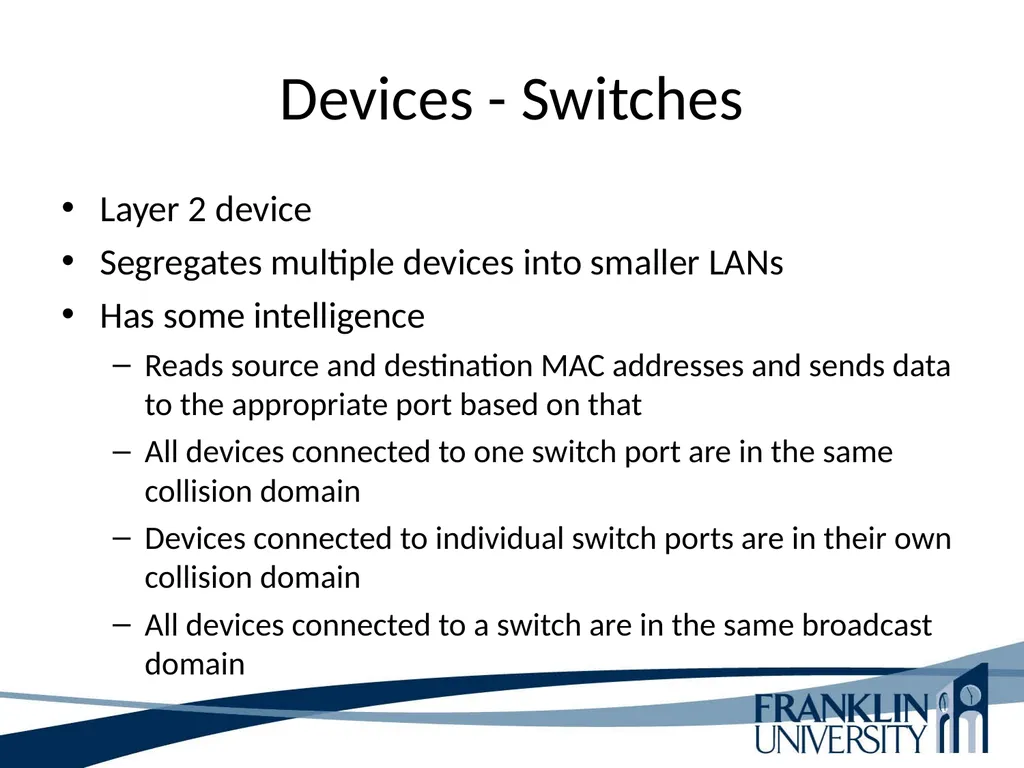 Devices - Switches

• Layer 2 device
• Segregates multiple devices into smaller LANs
• Has some intelligence
– Reads source and destination MAC addresses and sends data to the appropriate port based on that
– All devices connected to one switch port are in the same collision domain
– Devices connected to individual switch ports are in their own collision domain
– All devices connected to a switch are in the same broadcast domain

FRANKLIN UNIVERSITY